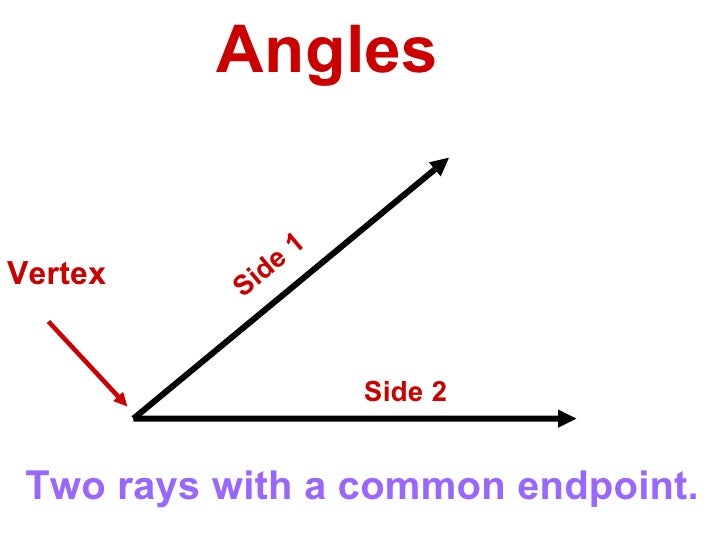 Angles

Vertex

Side 1

Side 2

Two rays with a common endpoint.